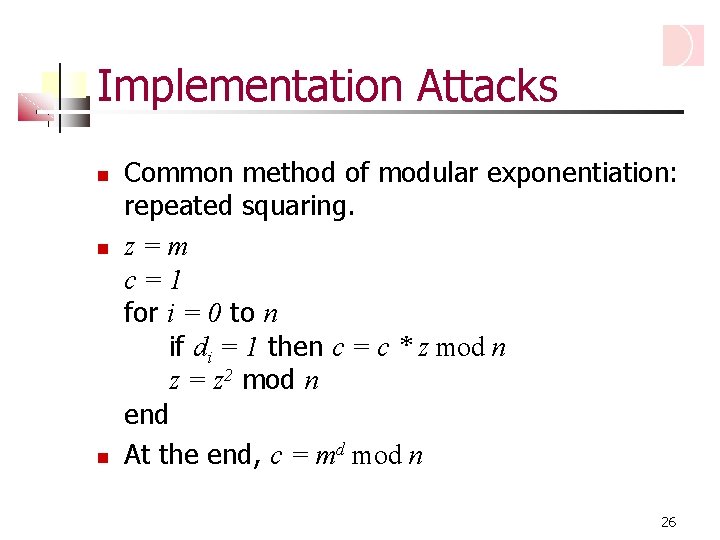 Implementation Attacks

Common method of modular exponentiation: repeated squaring.

$z = m$
$c = 1$
for $i = 0$ to $n$
if $d_i = 1$ then $c = c * z \bmod n$
$z = z^2$ mod $n$
end

At the end, $c = m^d \bmod n$

26